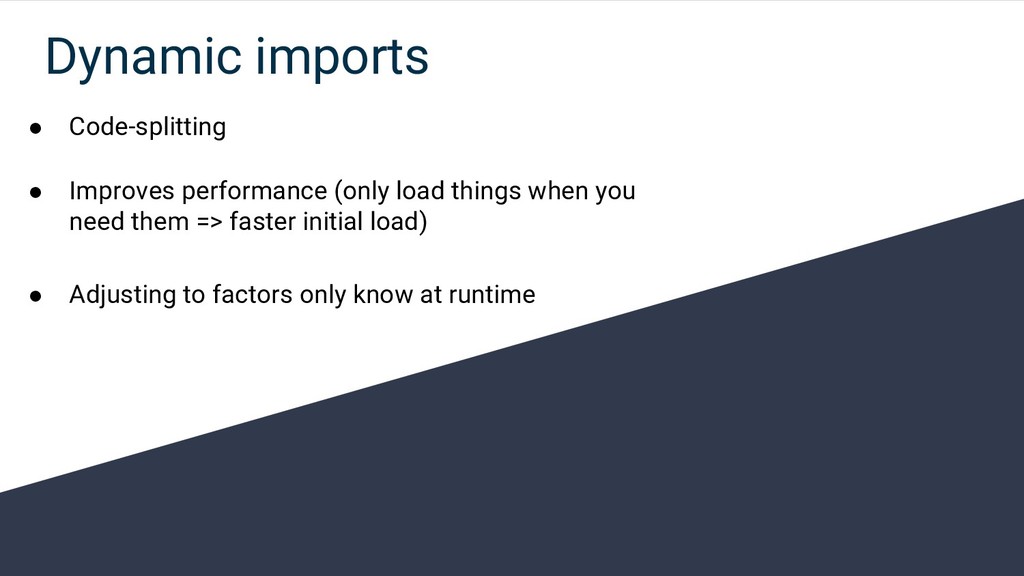 Dynamic imports

● Code-splitting

● Improves performance (only load things when you need them => faster initial load)

● Adjusting to factors only know at runtime